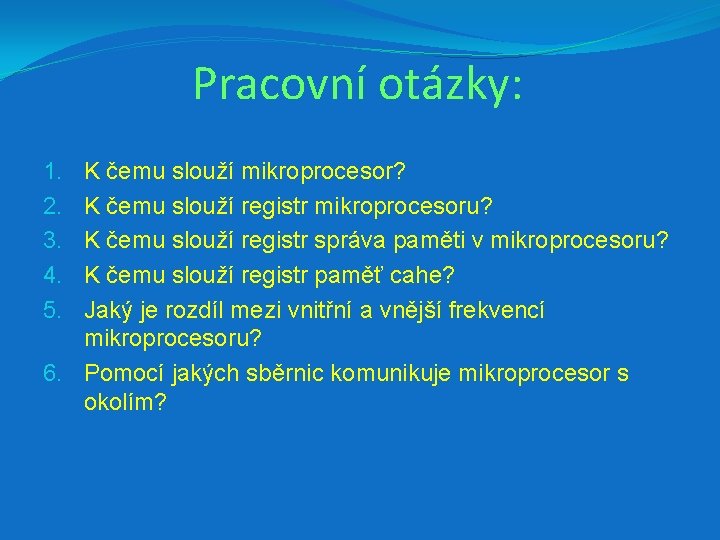 Pracovní otázky:

1. K čemu slouží mikroprocesor?
2. K čemu slouží registr mikroprocesoru?
3. K čemu slouží registr správa paměti v mikroprocesoru?
4. K čemu slouží registr paměť cahe?
5. Jaký je rozdíl mezi vnitřní a vnější frekvencí mikroprocesoru?
6. Pomocí jakých sběrnic komunikuje mikroprocesor s okolím?